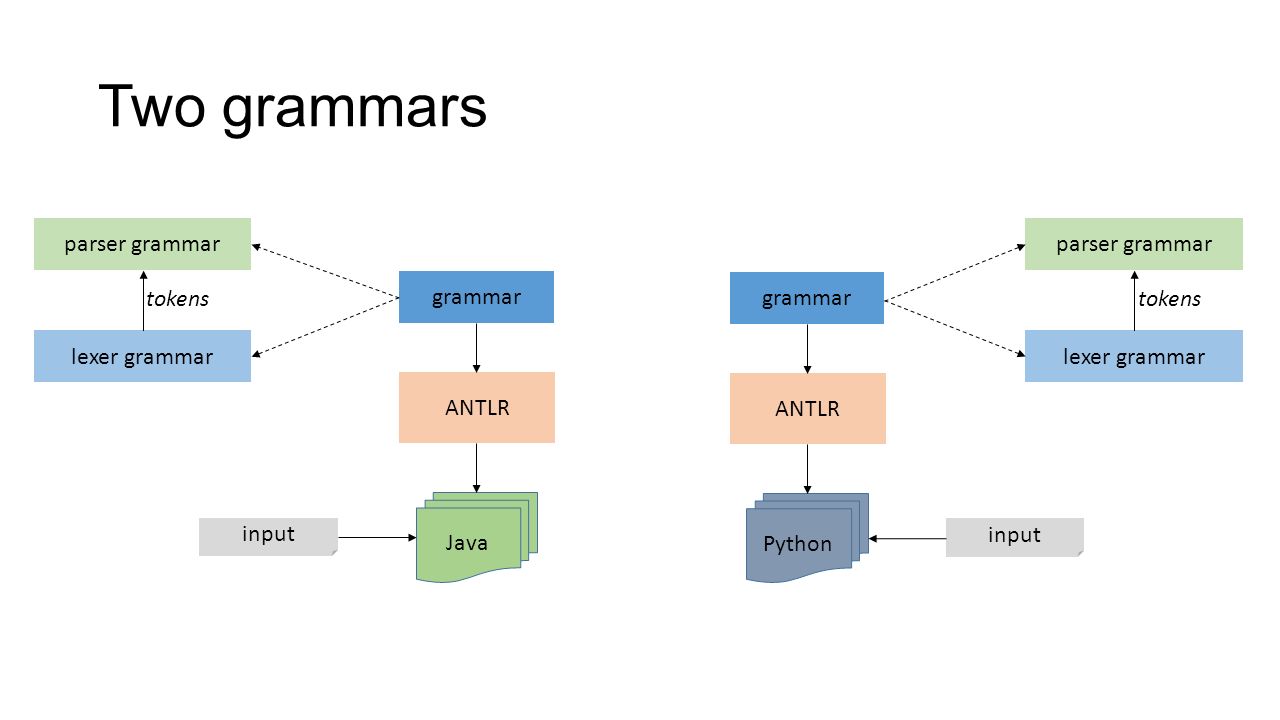 Two grammars

parser grammar

tokens

lexer grammar

grammar

ANTLR

input

Java

grammar

ANTLR

Python

input

parser grammar

tokens

lexer grammar